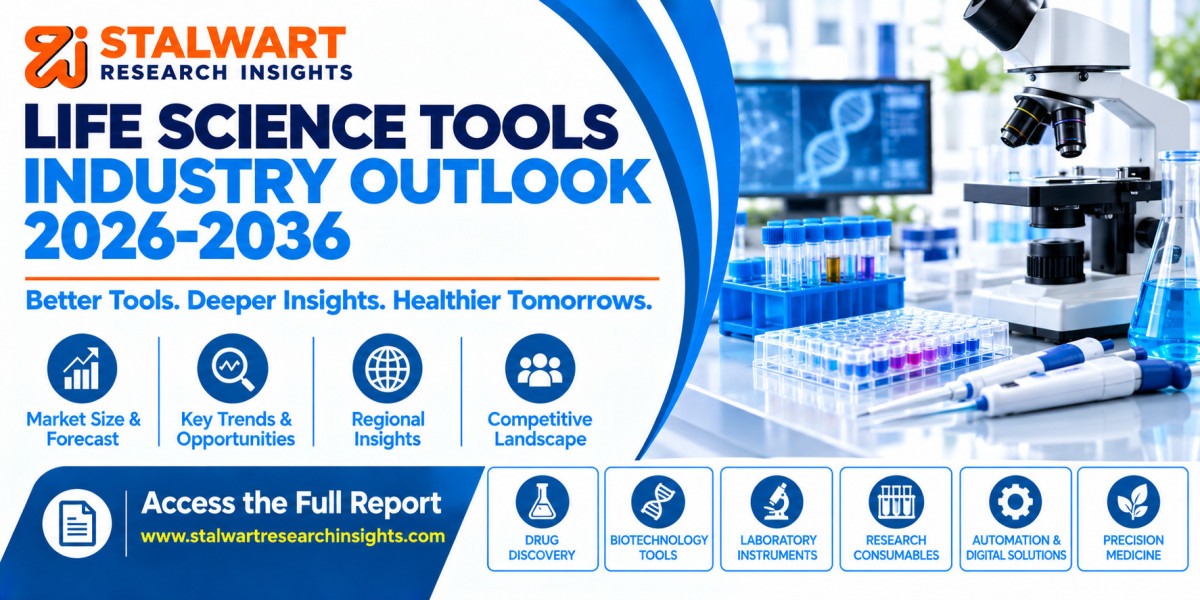 STALWART
RESEARCH INSIGHTS

LIFE SCIENCE TOOLS
INDUSTRY OUTLOOK
2026-2036

Better Tools. Deeper Insights. Healthier Tomorrows.

Market Size & Forecast

Key Trends & Opportunities

Regional Insights

Competitive Landscape

Access the Full Report
www.stalwartresearchinsights.com

DRUG DISCOVERY

BIOTECHNOLOGY TOOLS

LABORATORY INSTRUMENTS

RESEARCH CONSUMABLES

AUTOMATION & DIGITAL SOLUTIONS

PRECISION MEDICINE